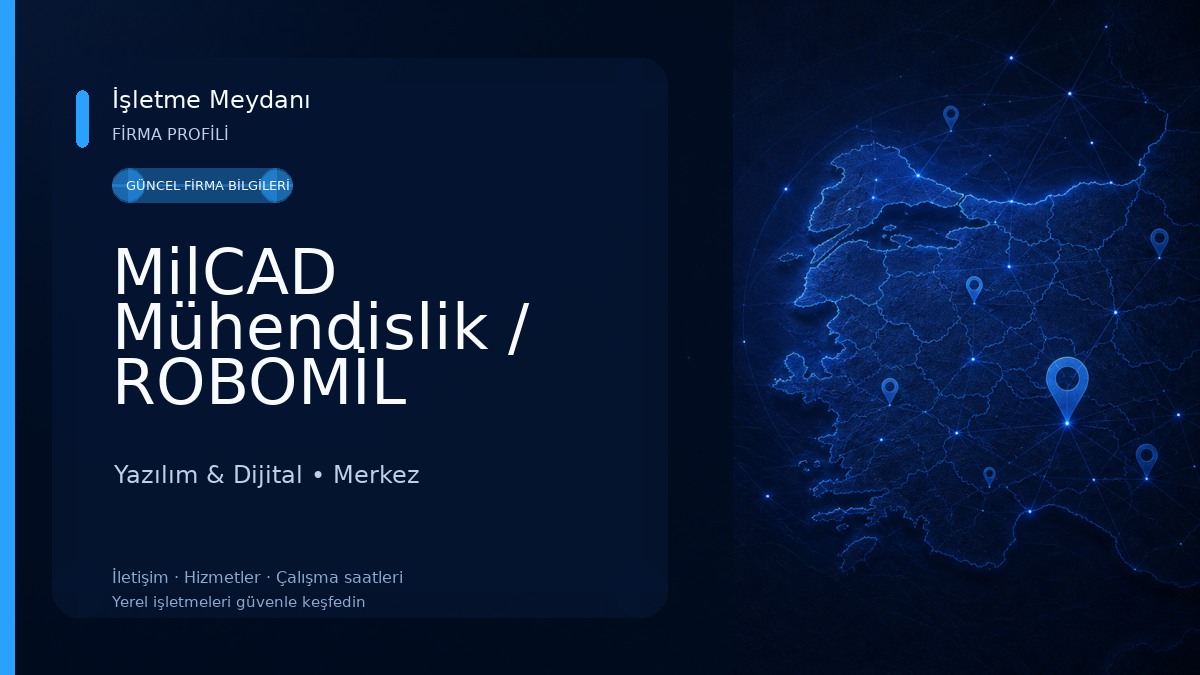 İşletme Meydanı
FİRMA PROFİLİ

GÜNCEL FİRMA BİLGİLERİ

MilCAD Mühendislik / ROBOMİL

Yazılım & Dijital • Merkez

İletişim · Hizmetler · Çalışma saatleri
Yerel işletmeleri güvenle keşfedin